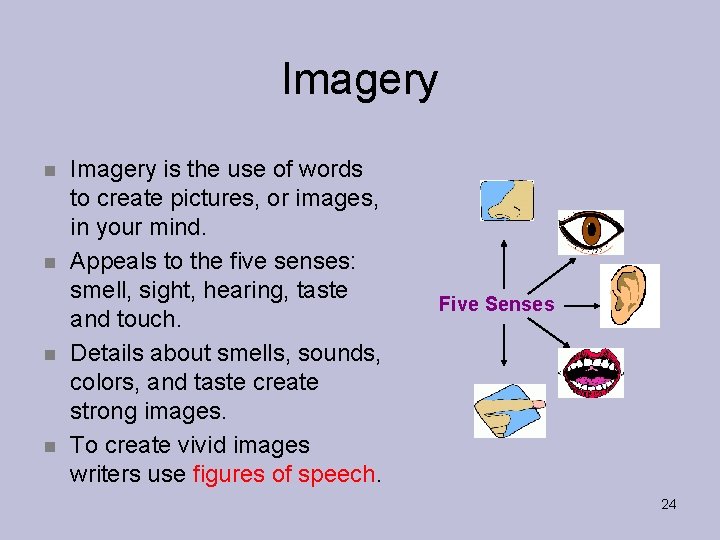 Imagery

- Imagery is the use of words to create pictures, or images, in your mind.
- Appeals to the five senses: smell, sight, hearing, taste and touch.
- Details about smells, sounds, colors, and taste create strong images.
- To create vivid images writers use figures of speech.

Five Senses

24